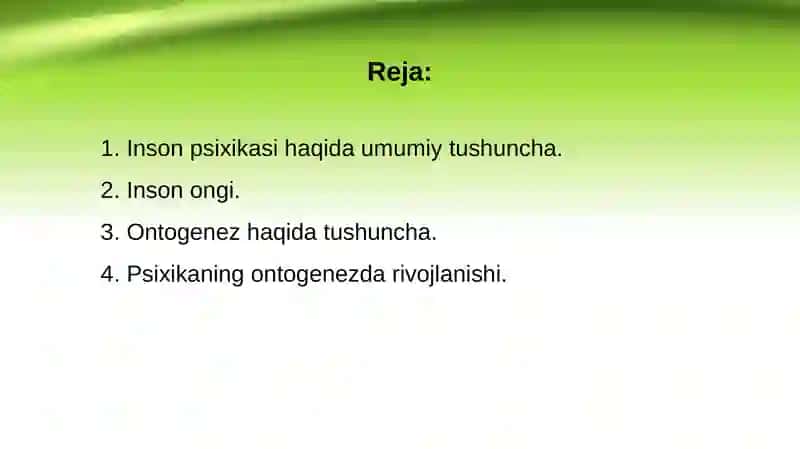 Reja:

1. Inson psixikasi haqida umumiy tushuncha.
2. Inson ongi.
3. Ontogenez haqida tushuncha.
4. Psixikaning ontogenezda rivojlanishi.